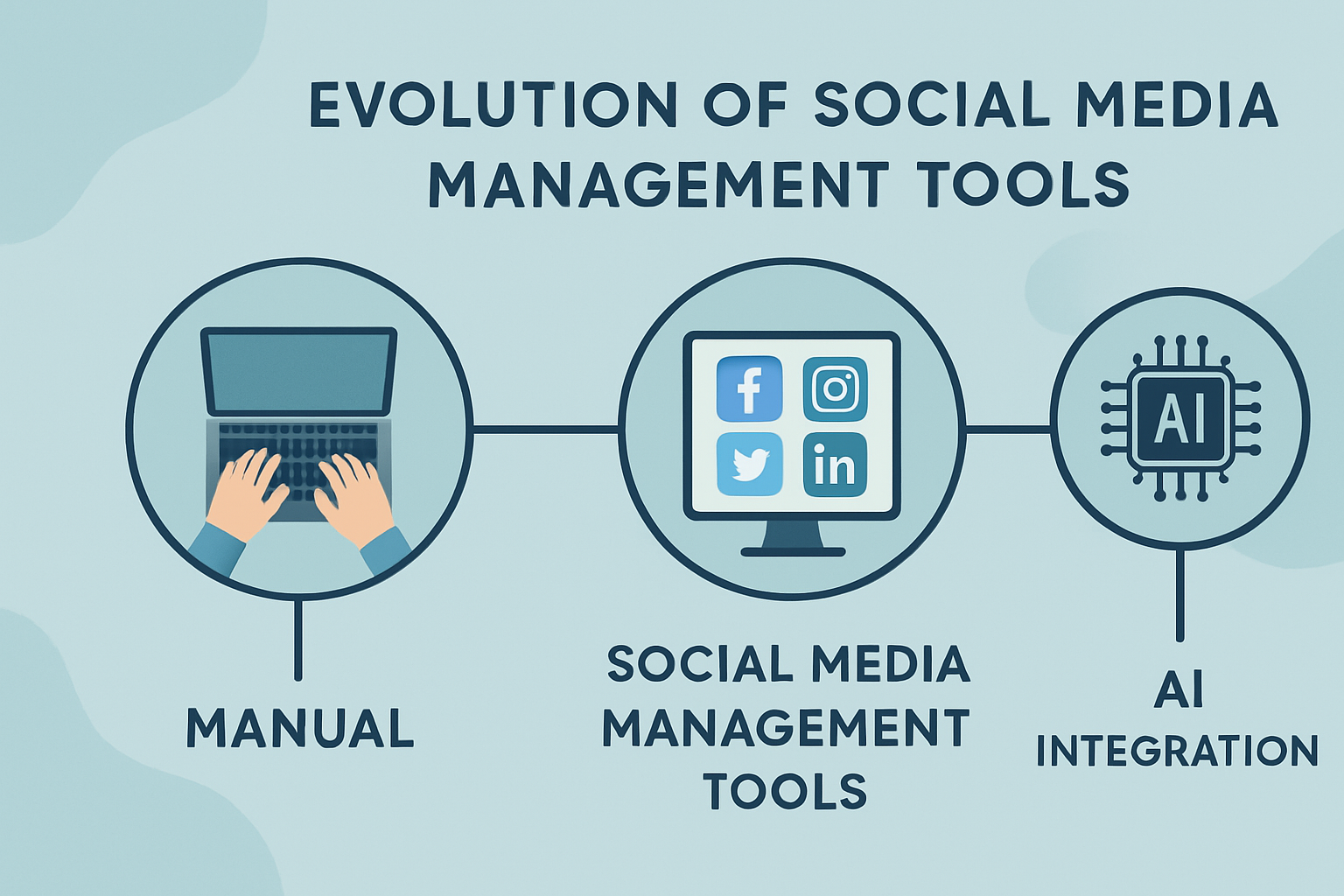 EVOLUTION OF SOCIAL MEDIA MANAGEMENT TOOLS

f

in

AI

MANUAL

SOCIAL MEDIA MANAGEMENT TOOLS

AI INTEGRATION